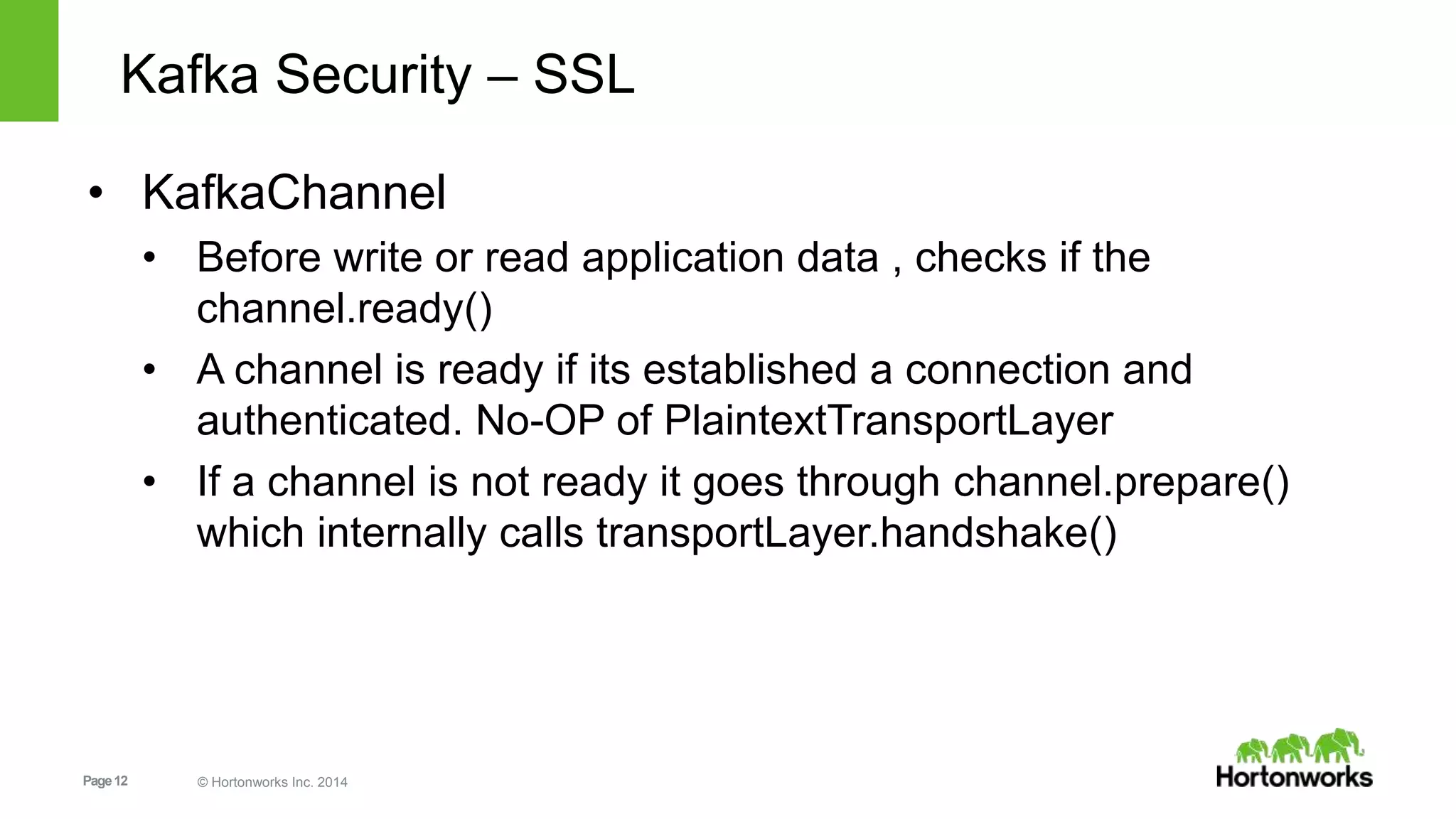 Kafka Security – SSL

• KafkaChannel
  • Before write or read application data , checks if the channel.ready()
  • A channel is ready if its established a connection and authenticated. No-OP of PlaintextTransportLayer
  • If a channel is not ready it goes through channel.prepare() which internally calls transportLayer.handshake()

Page 12 © Hortonworks Inc. 2014

Hortonworks